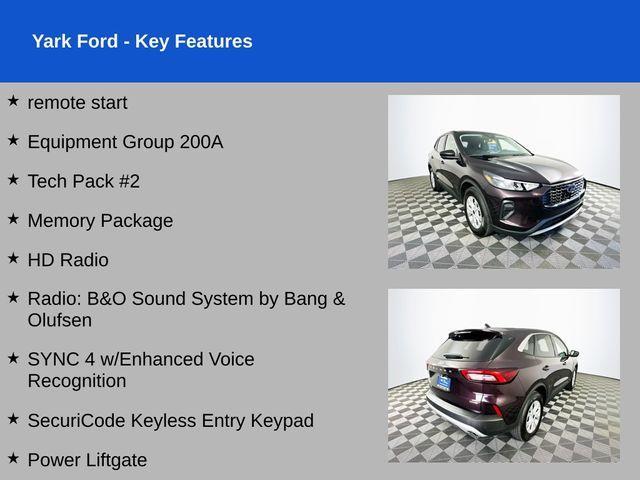 Yark Ford - Key Features

★ remote start

★ Equipment Group 200A

★ Tech Pack #2

★ Memory Package

★ HD Radio

★ Radio: B&O Sound System by Bang & Olufsen

★ SYNC 4 w/Enhanced Voice Recognition

★ SecuriCode Keyless Entry Keypad

★ Power Liftgate